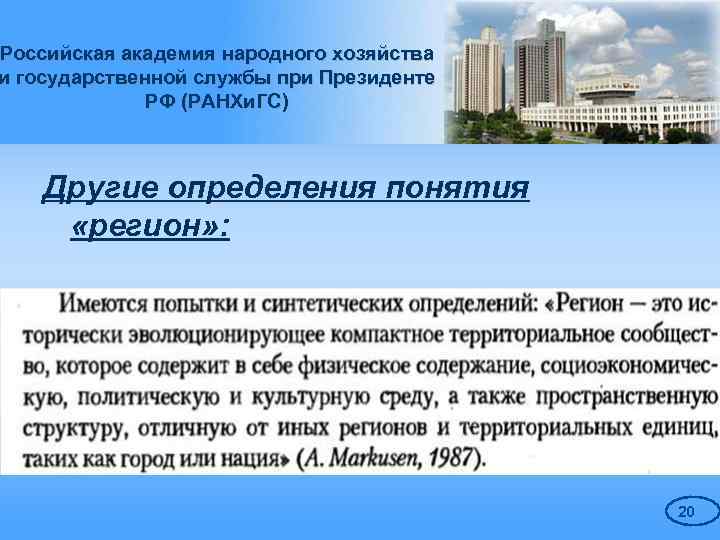 Российская академия народного хозяйства и государственной службы при Президенте РФ (РАНХиГС)

Другие определения понятия «регион»:

Имеются попытки и синтетических определений: «Регион — это исторически эволюционирующее компактное территориальное сообщество, которое содержит в себе физическое содержание, социоэкономическую, политическую и культурную среду, а также пространственную структуру, отличную от иных регионов и территориальных единиц, таких как город или нация» (A. Markusen, 1987).

20